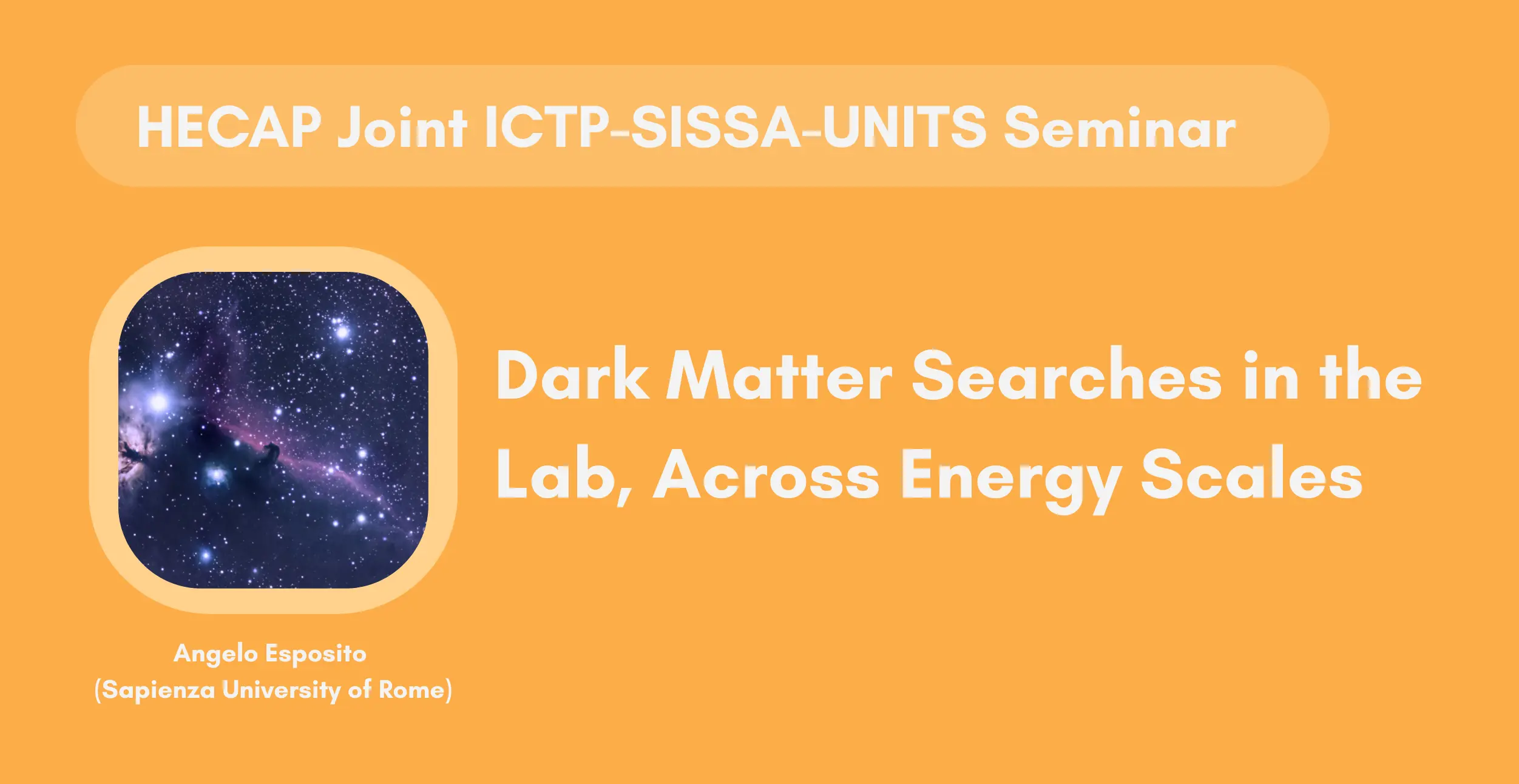 HECAP Joint ICTP-SISSA-UNITS Seminar

Dark Matter Searches in the Lab, Across Energy Scales

Angelo Esposito
(Sapienza University of Rome)